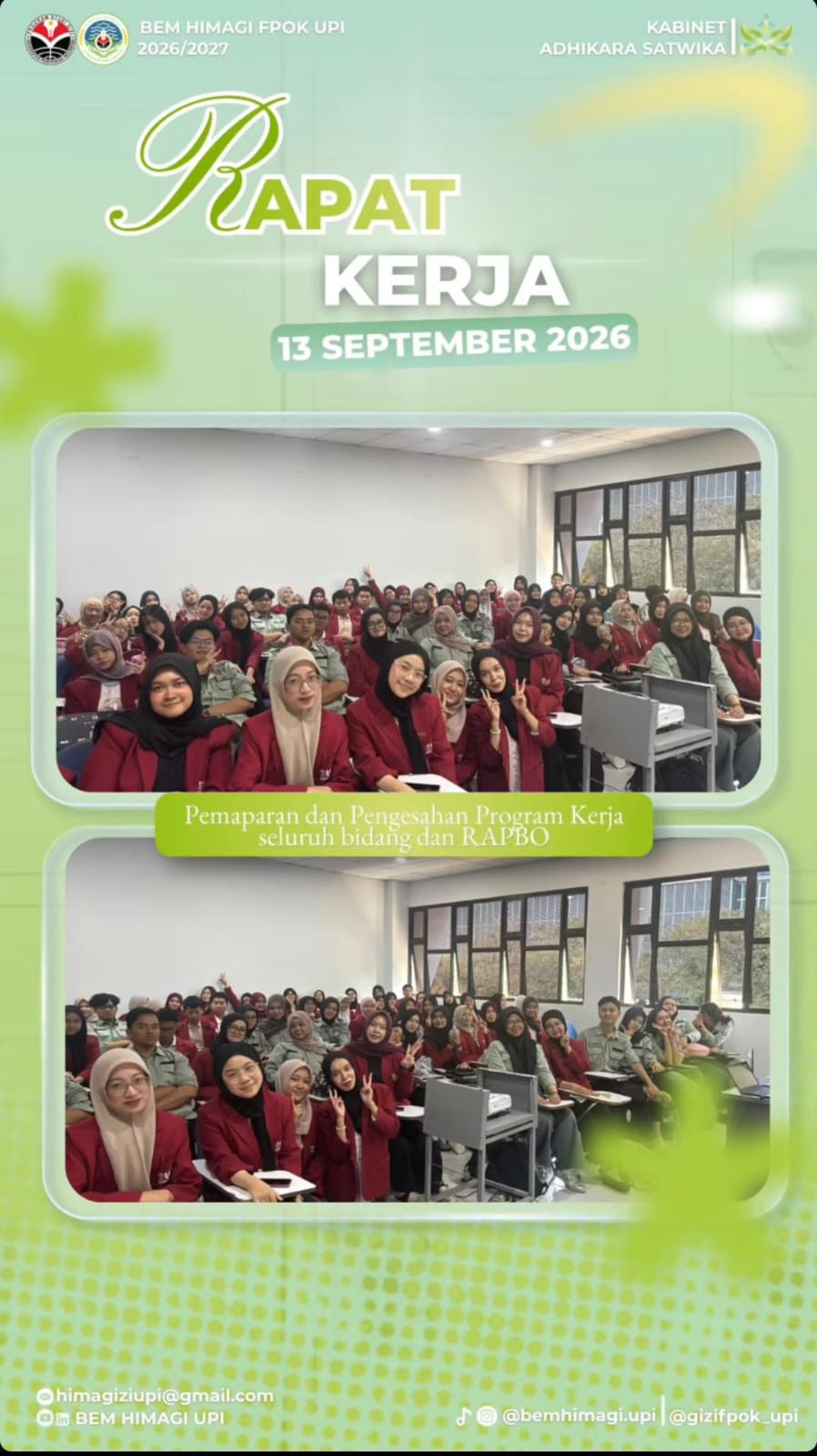 BEM HIMAGI FPOK UPI
2026/2027

KABINET
ADHIKARA SATWIKA

RAPAT
KERJA

13 SEPTEMBER 2026

Pemaparan dan Pengesahan Program Kerja seluruh bidang dan RAPBO

himagiziupi@gmail.com
BEM HIMAGI UPI

@bemhimagi.upi | @gizifpok_upi